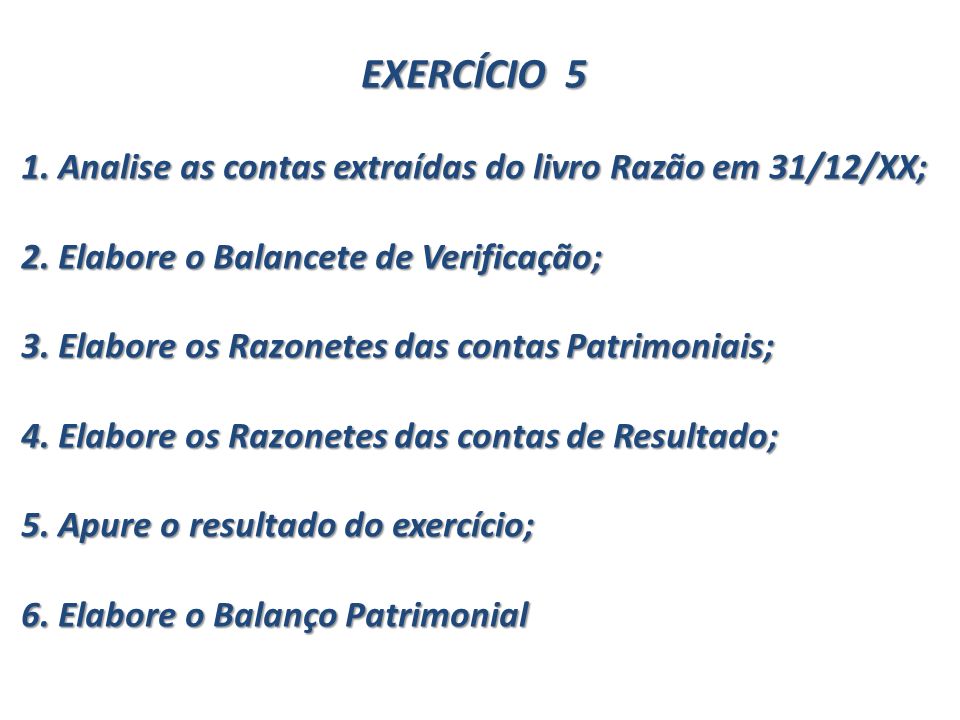 EXERCÍCIO 5

1. Analise as contas extraídas do livro Razão em 31/12/XX;

2. Elabore o Balancete de Verificação;

3. Elabore os Razonetes das contas Patrimoniais;

4. Elabore os Razonetes das contas de Resultado;

5. Apure o resultado do exercício;

6. Elabore o Balanço Patrimonial